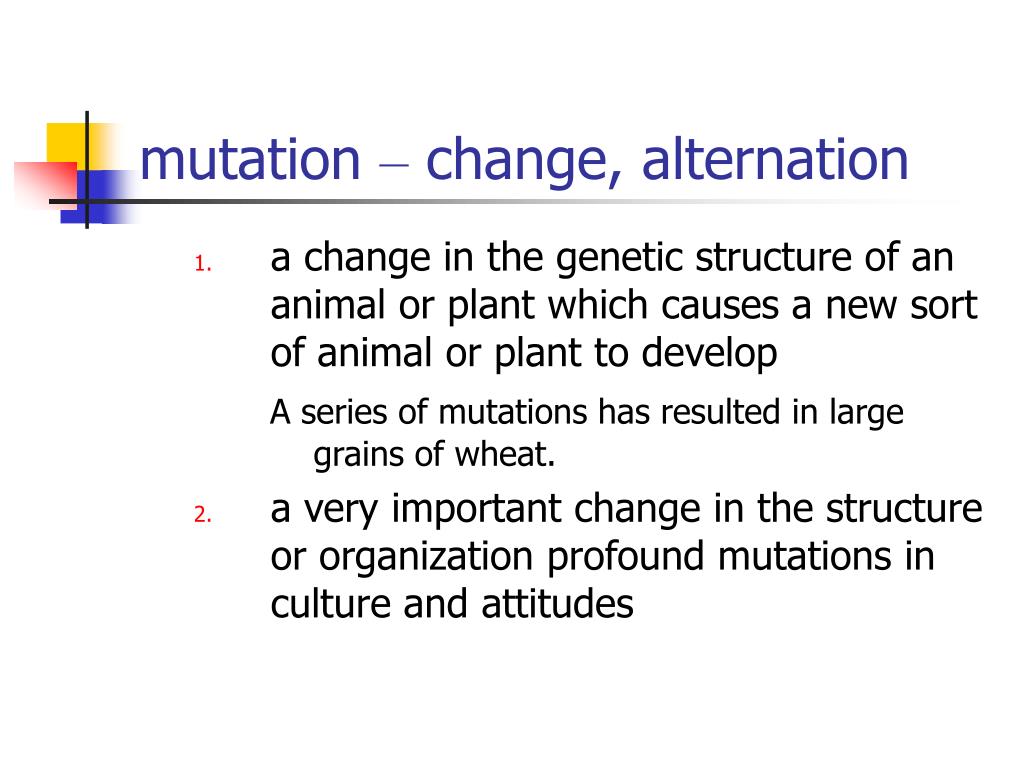 mutation – change, alternation

1. a change in the genetic structure of an animal or plant which causes a new sort of animal or plant to develop

A series of mutations has resulted in large grains of wheat.

2. a very important change in the structure or organization profound mutations in culture and attitudes